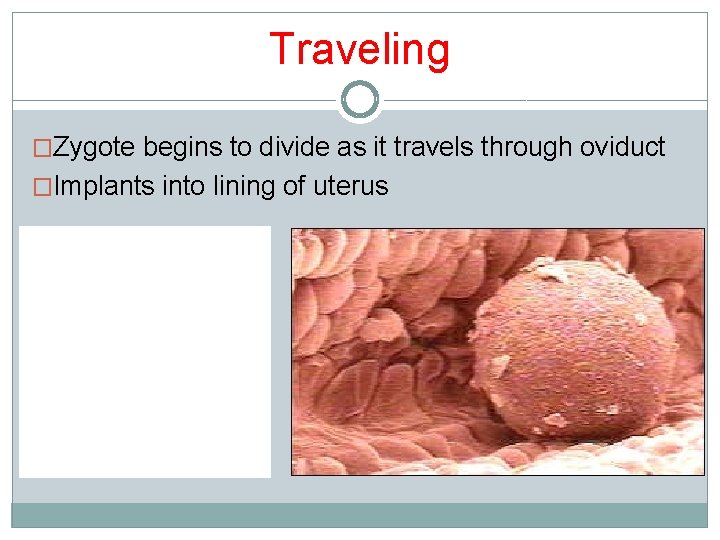 Traveling

□Zygote begins to divide as it travels through oviduct
□Implants into lining of uterus